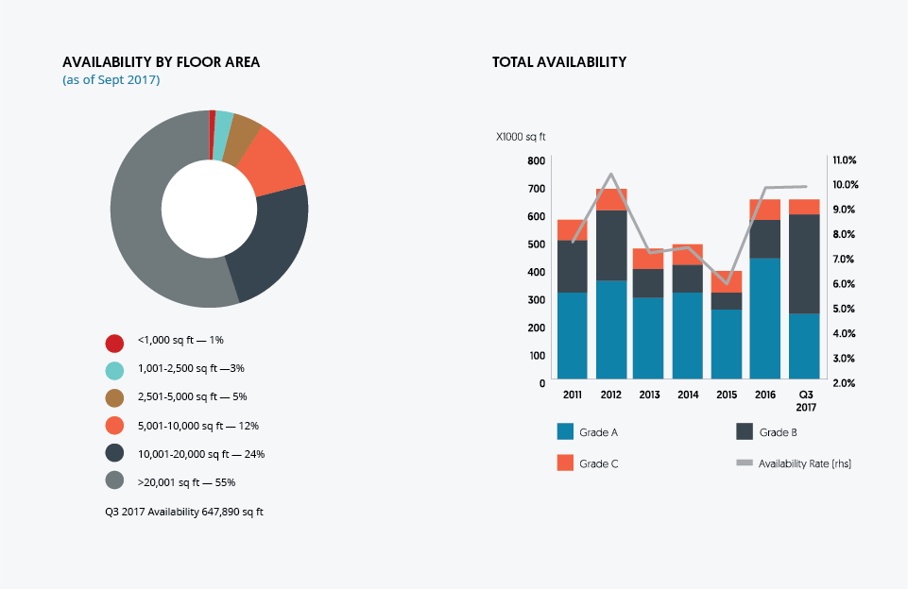 AVAILABILITY BY FLOOR AREA
(as of Sept 2017)

<1,000 sq ft — 1%
1,001-2,500 sq ft —3%
2,501-5,000 sq ft — 5%
5,001-10,000 sq ft — 12%
10,001-20,000 sq ft — 24%
>20,001 sq ft — 55%

Q3 2017 Availability 647,890 sq ft

TOTAL AVAILABILITY

X1000 sq ft

800
700
600
500
400
300
200
100
0

11.0%
10.0%
9.0%
8.0%
7.0%
6.0%
5.0%
4.0%
3.0%
2.0%

2011 2012 2013 2014 2015 2016 Q3 2017

Grade A
Grade B
Grade C
Availability Rate [rhs]